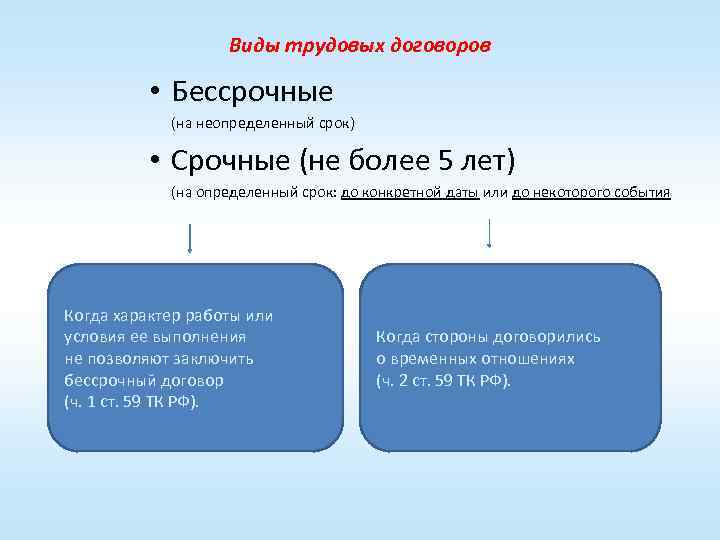 Виды трудовых договоров

• Бессрочные
(на неопределенный срок)

• Срочные (не более 5 лет)
(на определенный срок: до конкретной даты или до некоторого события

Когда характер работы или условия ее выполнения не позволяют заключить бессрочный договор (ч. 1 ст. 59 ТК РФ).

Когда стороны договорились о временных отношениях (ч. 2 ст. 59 ТК РФ).